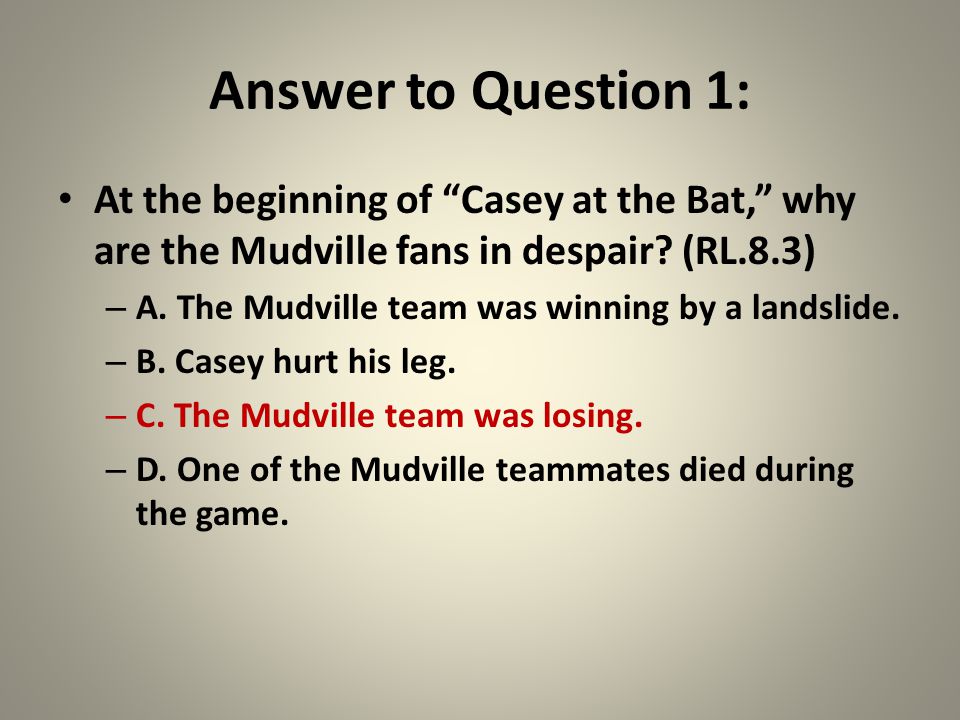 Answer to Question 1:

• At the beginning of “Casey at the Bat,” why are the Mudville fans in despair? (RL.8.3)

– A. The Mudville team was winning by a landslide.

– B. Casey hurt his leg.

– C. The Mudville team was losing.

– D. One of the Mudville teammates died during the game.